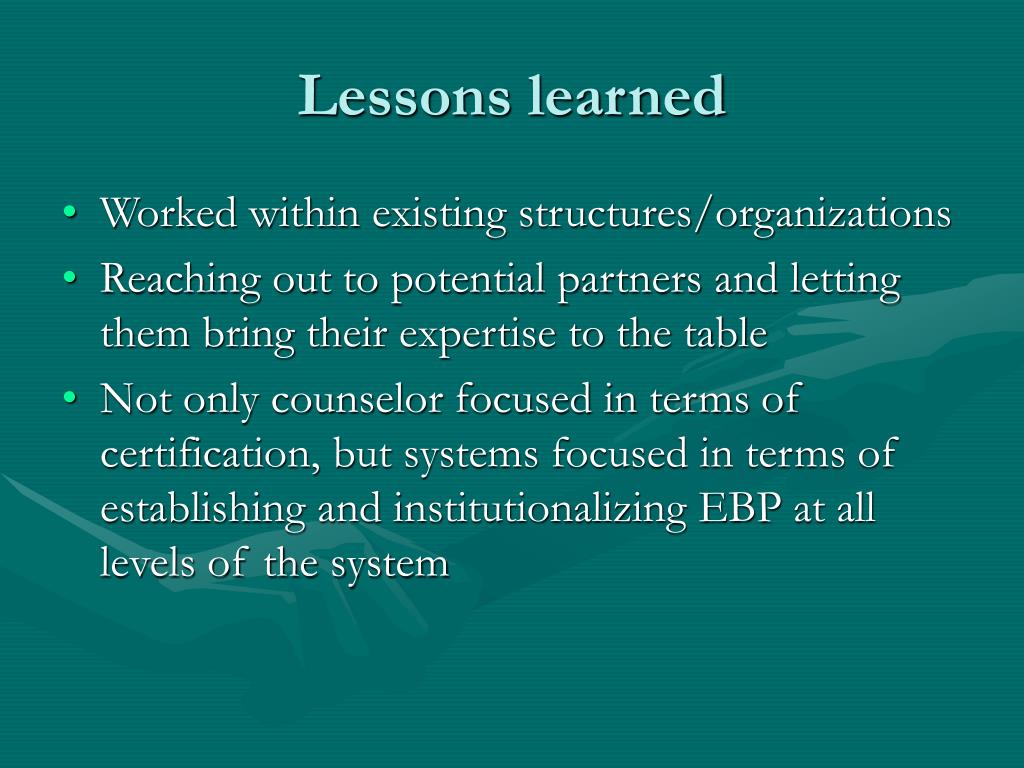 Lessons learned

• Worked within existing structures/organizations
• Reaching out to potential partners and letting them bring their expertise to the table
• Not only counselor focused in terms of certification, but systems focused in terms of establishing and institutionalizing EBP at all levels of the system